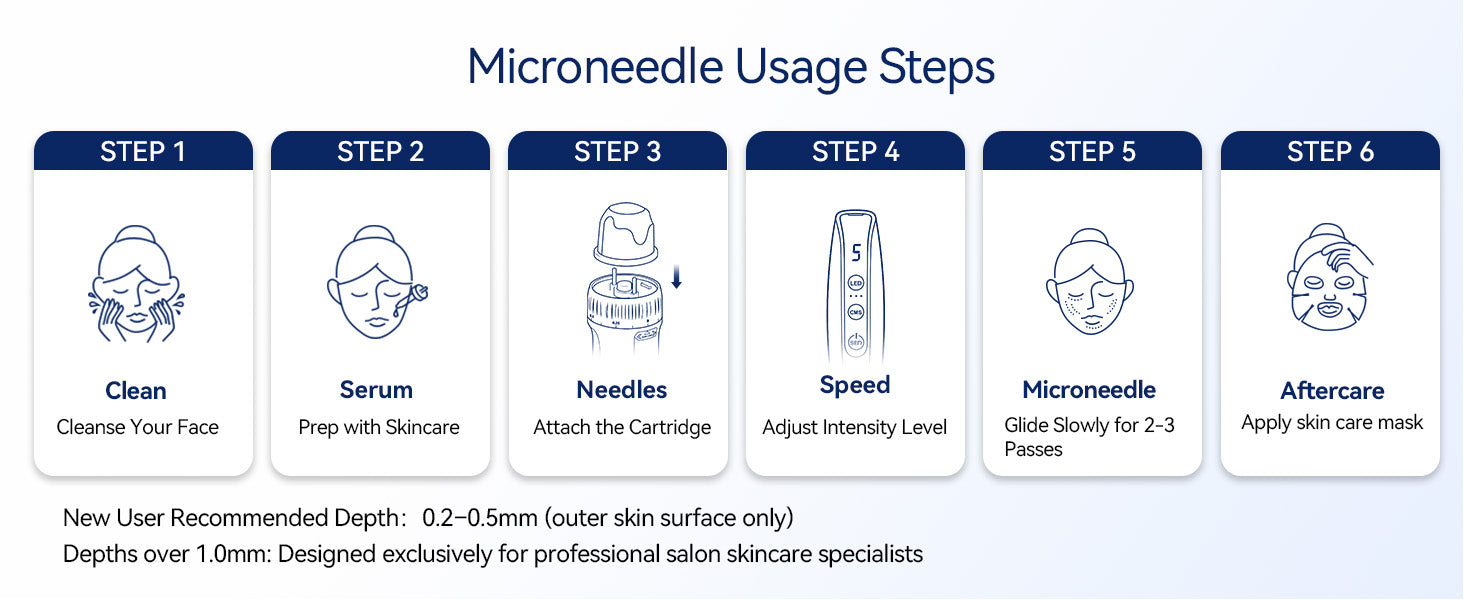 Microneedle Usage Steps

STEP 1

Clean
Cleanse Your Face

STEP 2

Serum
Prep with Skincare

STEP 3

Needles
Attach the Cartridge

STEP 4

5
LED
EMS

Speed
Adjust Intensity Level

STEP 5

Microneedle
Glide Slowly for 2-3 Passes

STEP 6

Aftercare
Apply skin care mask

New User Recommended Depth: 0.2–0.5mm (outer skin surface only)
Depths over 1.0mm: Designed exclusively for professional salon skincare specialists